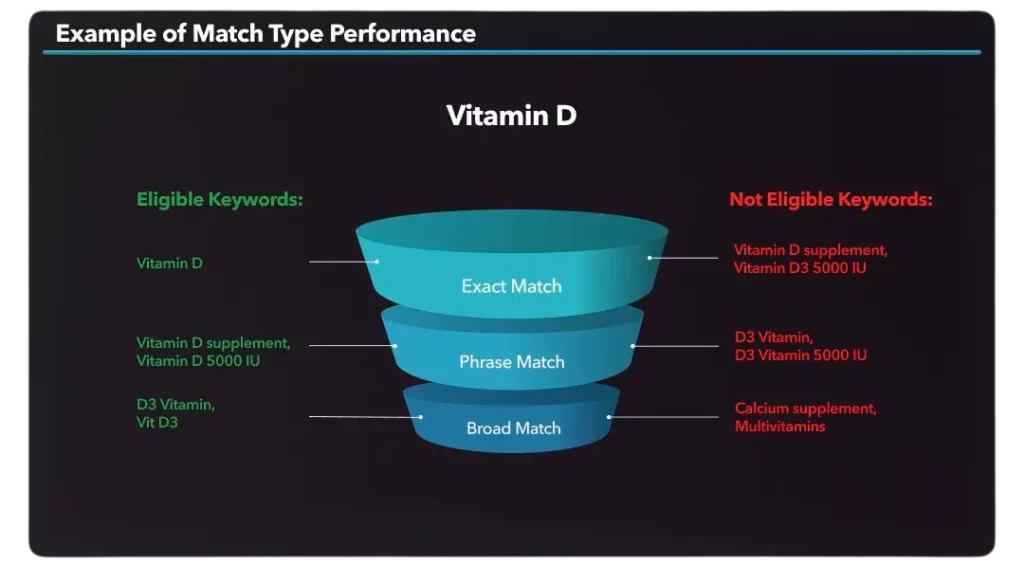 Example of Match Type Performance

Vitamin D

Eligible Keywords:

Vitamin D

Vitamin D supplement, Vitamin D 5000 IU

D3 Vitamin, Vit D3

Exact Match

Phrase Match

Broad Match

Not Eligible Keywords:

Vitamin D supplement, Vitamin D3 5000 IU

D3 Vitamin, D3 Vitamin 5000 IU

Calcium supplement, Multivitamins